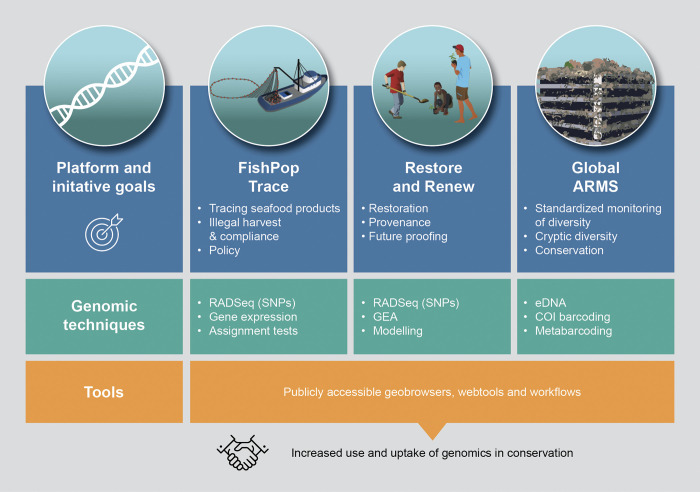 Platform and initative goals

FishPop Trace

• Tracing seafood products
• Illegal harvest & compliance
• Policy

Restore and Renew

• Restoration
• Provenance
• Future proofing

Global ARMS

• Standardized monitoring of diversity
• Cryptic diversity
• Conservation

Genomic techniques

• RADSeq (SNPs)
• Gene expression
• Assignment tests

• RADSeq (SNPs)
• GEA
• Modelling

• eDNA
• COI barcoding
• Metabarcoding

Tools

Publicly accessible geobrowsers, webtools and workflows

Increased use and uptake of genomics in conservation